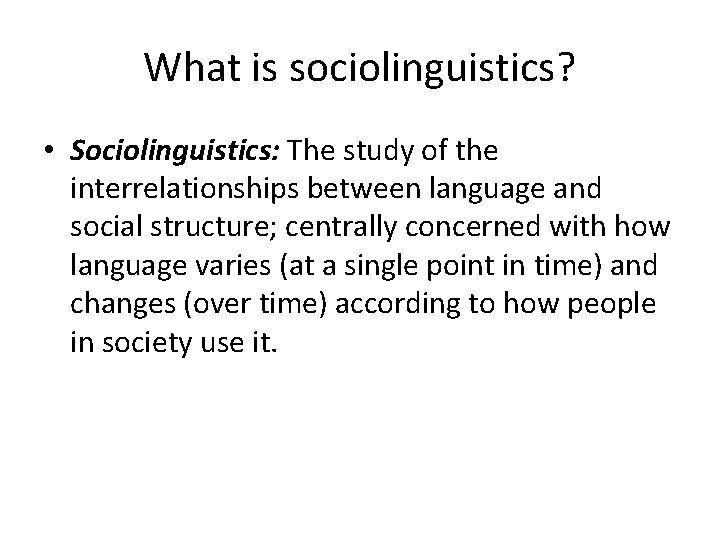 What is sociolinguistics?

• Sociolinguistics: The study of the interrelationships between language and social structure; centrally concerned with how language varies (at a single point in time) and changes (over time) according to how people in society use it.